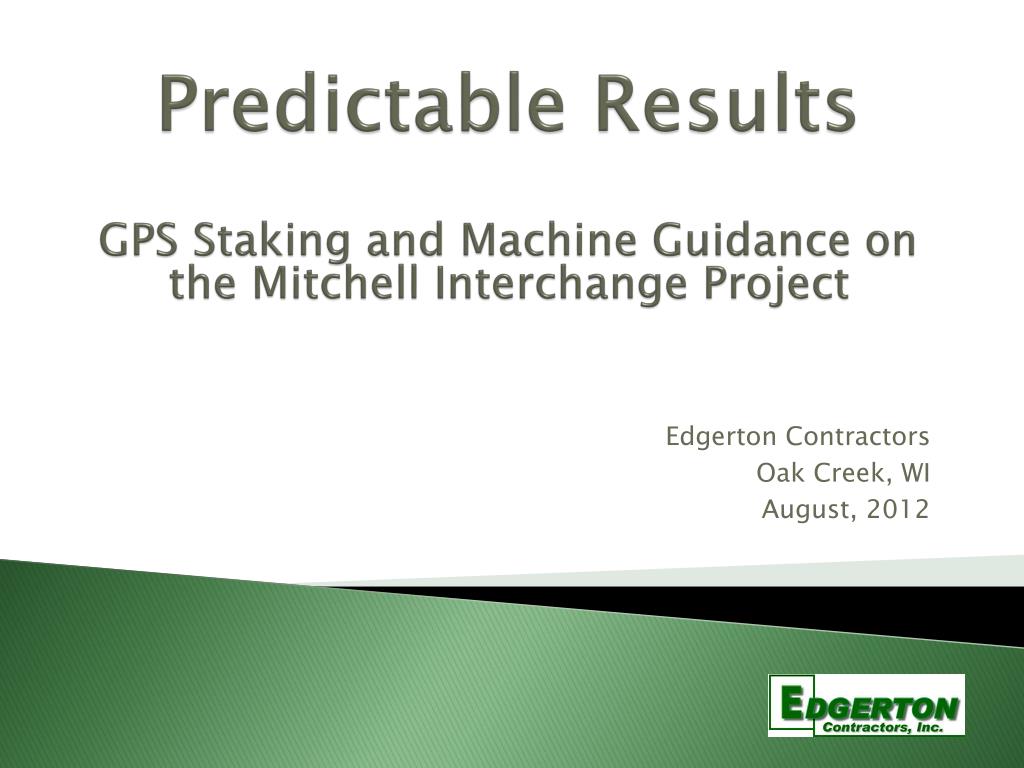 Predictable Results

GPS Staking and Machine Guidance on the Mitchell Interchange Project

Edgerton Contractors
Oak Creek, WI
August, 2012

EDGERTON
Contractors, Inc.